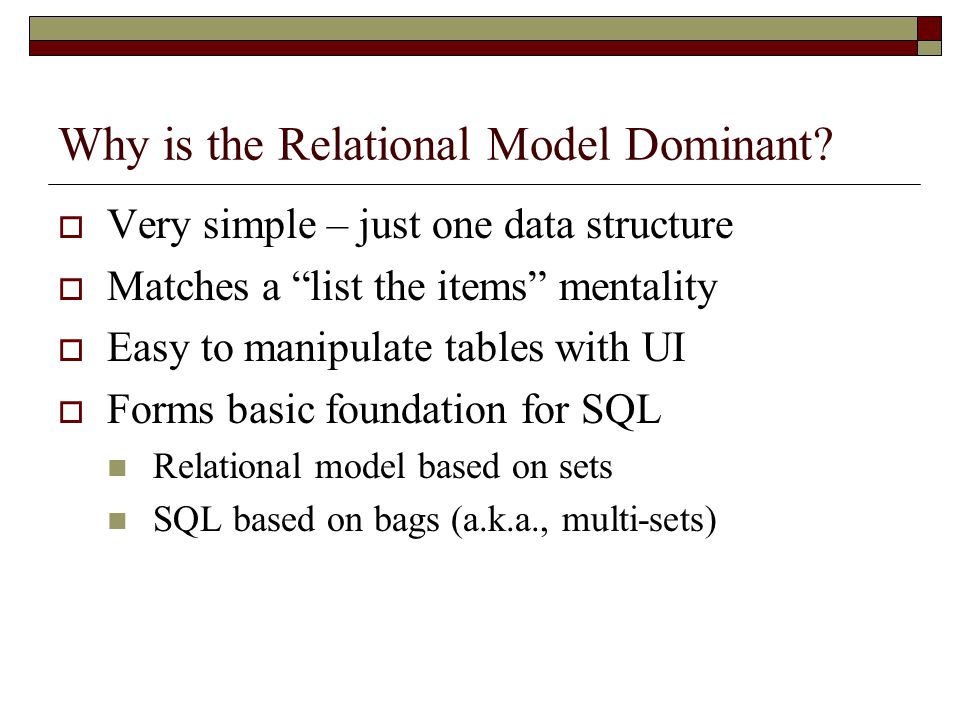 Why is the Relational Model Dominant?

Very simple – just one data structure

Matches a “list the items” mentality

Easy to manipulate tables with UI

Forms basic foundation for SQL

Relational model based on sets

SQL based on bags (a.k.a., multi-sets)